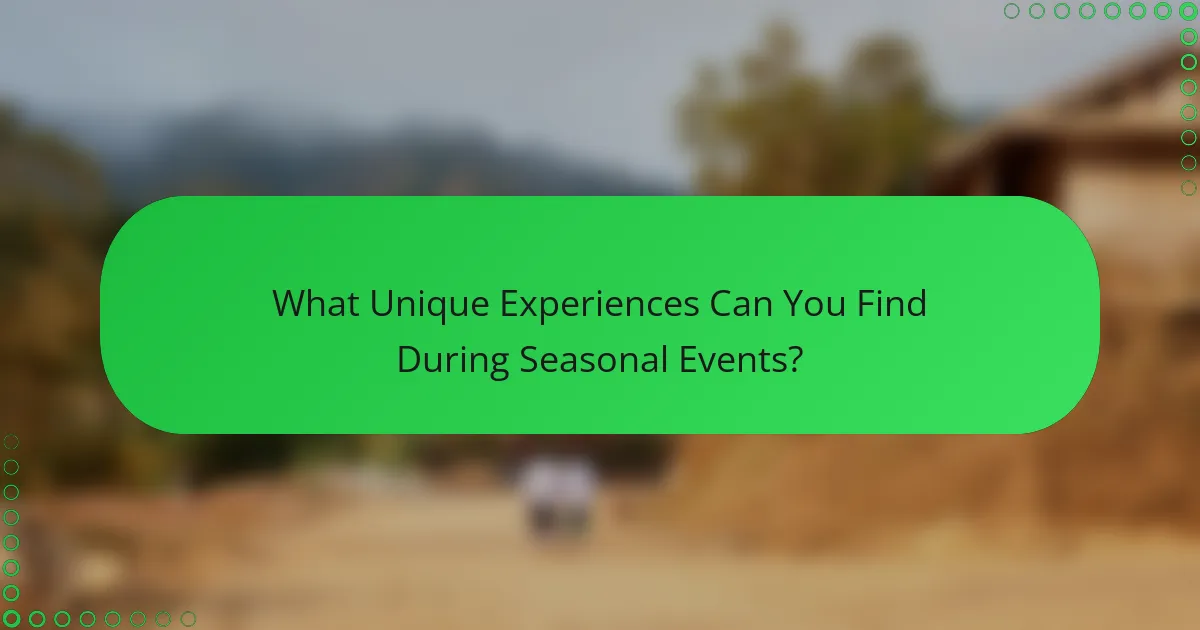 What Unique Experiences Can You Find During Seasonal Events?